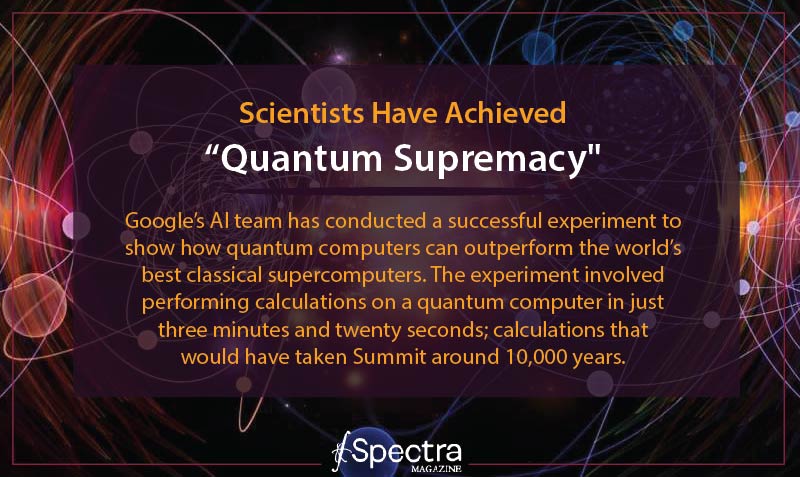 Scientists Have Achieved
“Quantum Supremacy"

Google’s AI team has conducted a successful experiment to show how quantum computers can outperform the world’s best classical supercomputers. The experiment involved performing calculations on a quantum computer in just three minutes and twenty seconds; calculations that would have taken Summit around 10,000 years.

Spectra
MAGAZINE